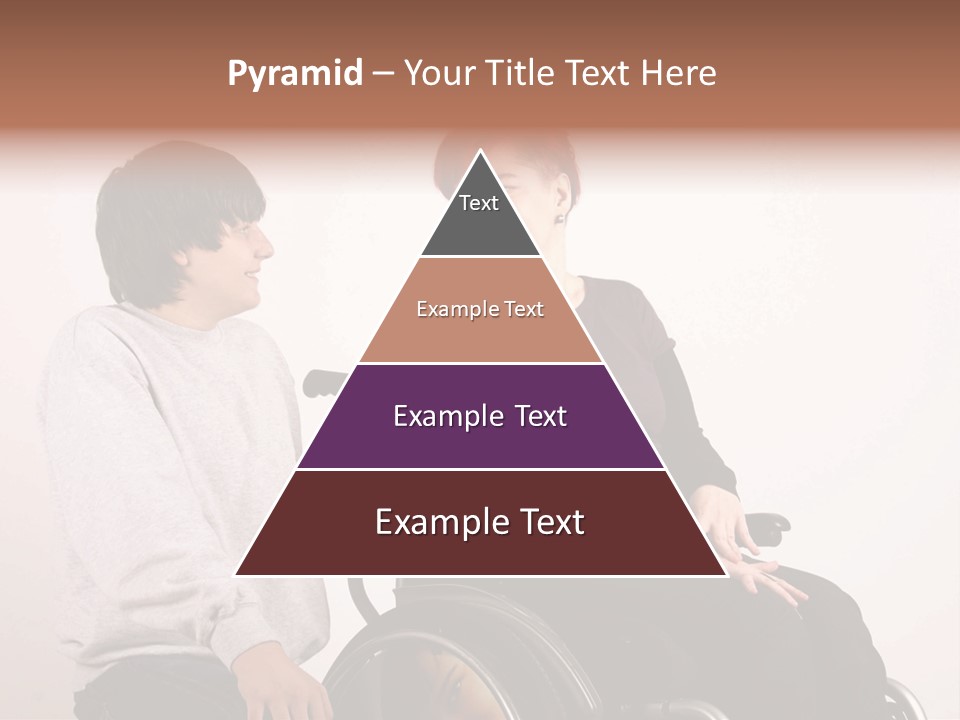 Pyramid – Your Title Text Here

Text

Example Text

Example Text

Example Text